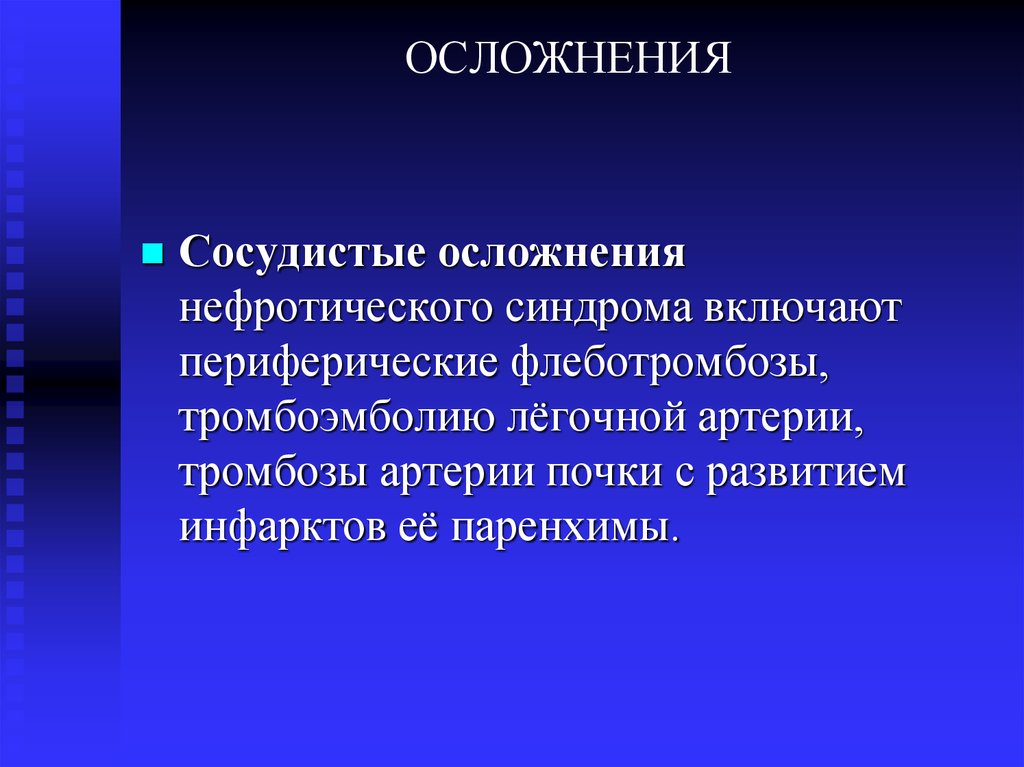 ОСЛОЖНЕНИЯ

Сосудистые осложнения нефротического синдрома включают периферические флеботромбозы, тромбоэмболию лёгочной артерии, тромбозы артерии почки с развитием инфарктов её паренхимы.